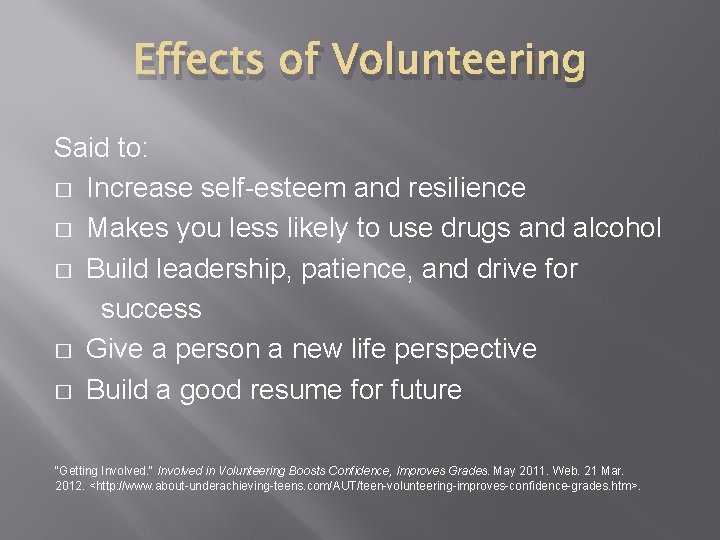 Effects of Volunteering

Said to:
□ Increase self-esteem and resilience
□ Makes you less likely to use drugs and alcohol
□ Build leadership, patience, and drive for success
□ Give a person a new life perspective
□ Build a good resume for future

"Getting Involved." Involved in Volunteering Boosts Confidence, Improves Grades. May 2011. Web. 21 Mar. 2012. <http://www.about-underachieving-teens.com/AUT/teen-volunteering-improves-confidence-grades.htm>.